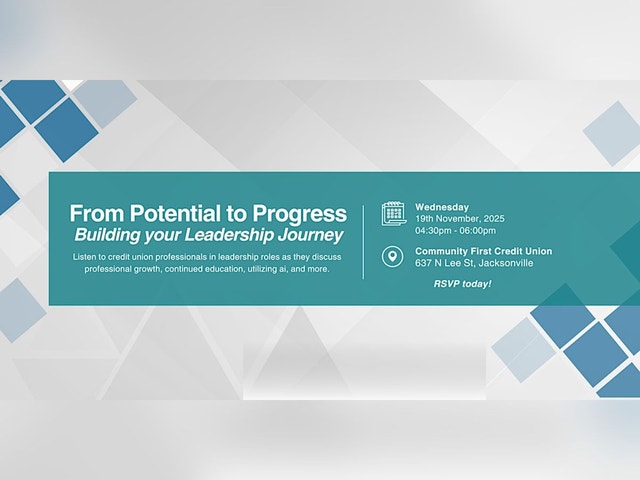 From Potential to Progress
Building your Leadership Journey

Listen to credit union professionals in leadership roles as they discuss professional growth, continued education, utilizing ai, and more.

Wednesday
19th November, 2025
04:30pm - 06:00pm

Community First Credit Union
637 N Lee St, Jacksonville

RSVP today!